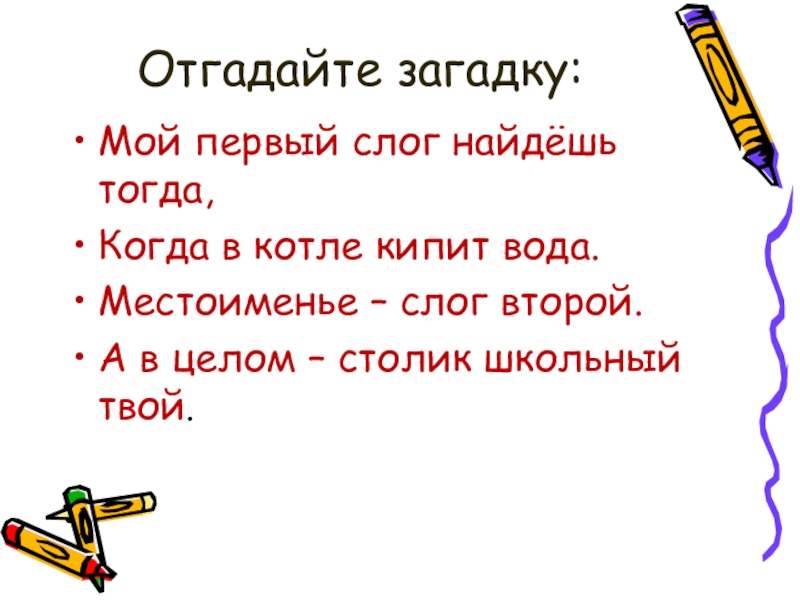 Отгадайте загадку:

• Мой первый слог найдёшь тогда,
• Когда в котле кипит вода.
• Местоименье – слог второй.
• А в целом – столик школьный твой.